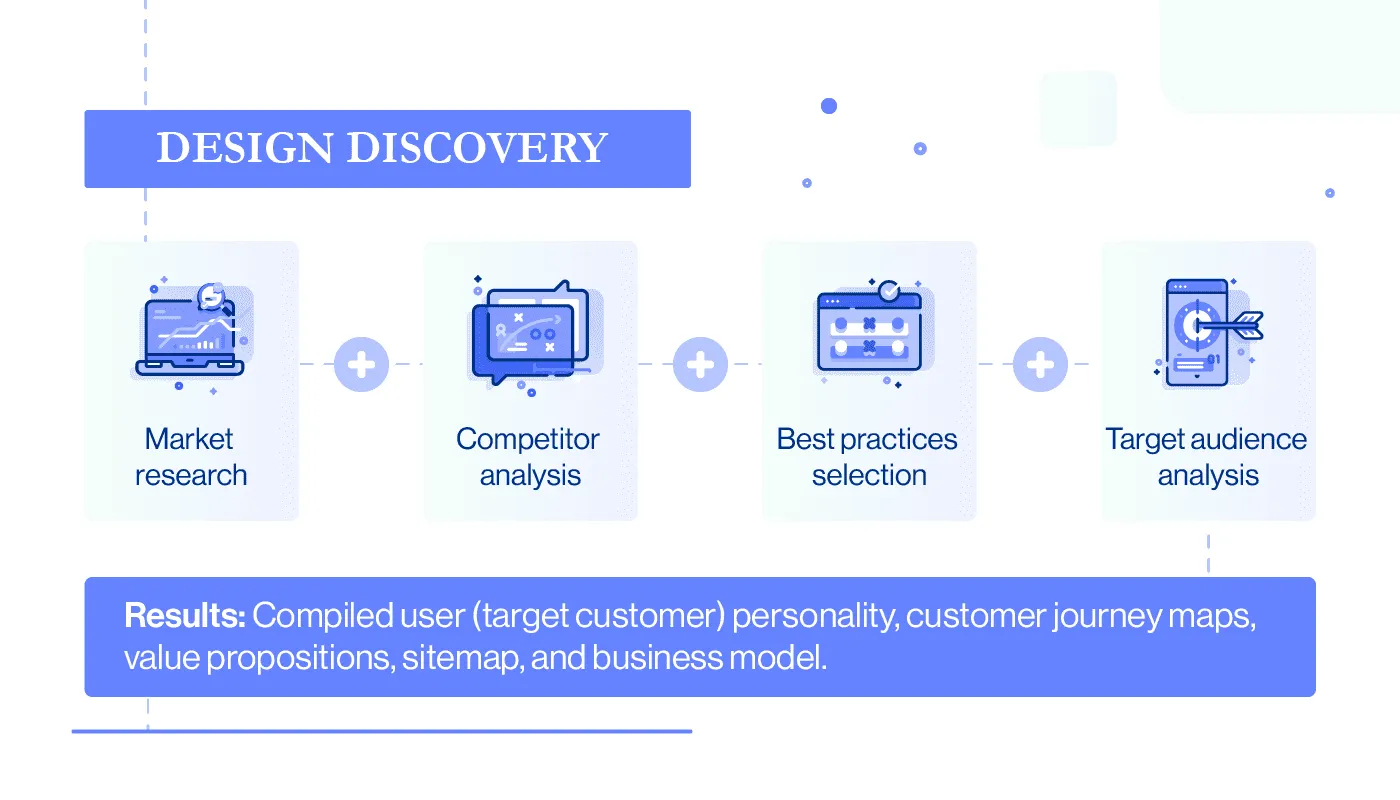 DESIGN DISCOVERY

Market research

Competitor analysis

Best practices selection

Target audience analysis

Results: Compiled user (target customer) personality, customer journey maps, value propositions, sitemap, and business model.